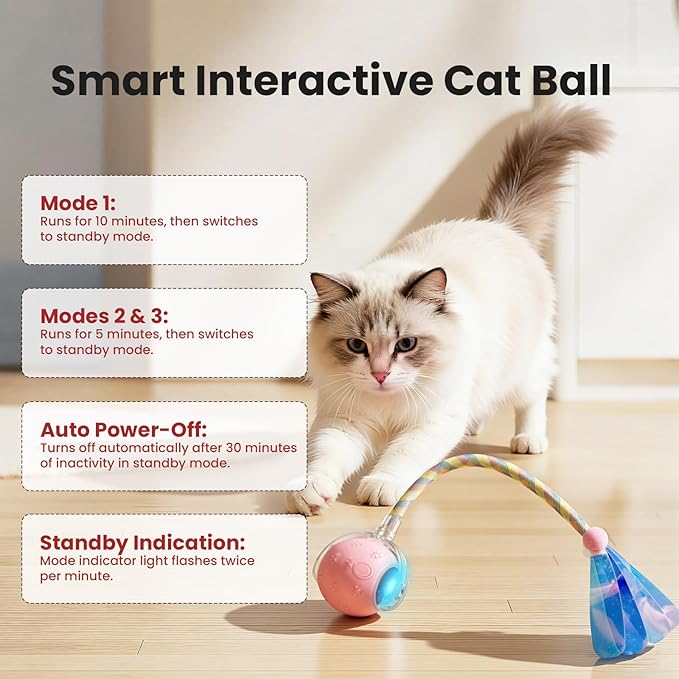 Smart Interactive Cat Ball

Mode 1:
Runs for 10 minutes, then switches to standby mode.

Modes 2 & 3:
Runs for 5 minutes, then switches to standby mode.

Auto Power-Off:
Turns off automatically after 30 minutes of inactivity in standby mode.

Standby Indication:
Mode indicator light flashes twice per minute.